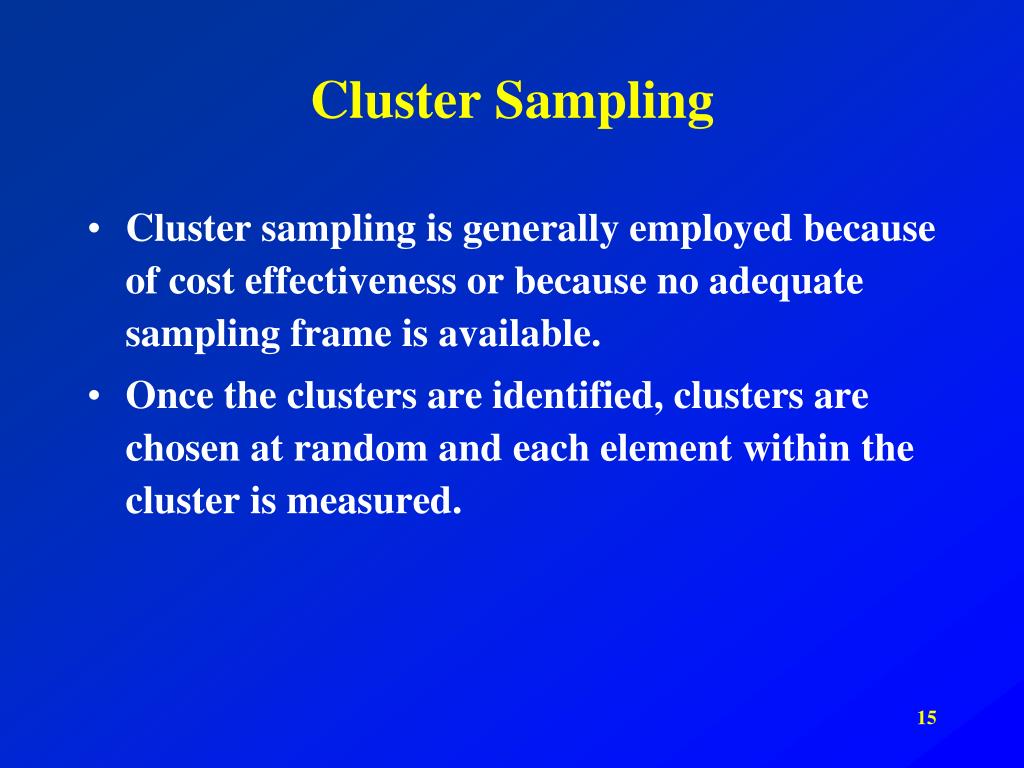 Cluster Sampling

• Cluster sampling is generally employed because of cost effectiveness or because no adequate sampling frame is available.

• Once the clusters are identified, clusters are chosen at random and each element within the cluster is measured.

15